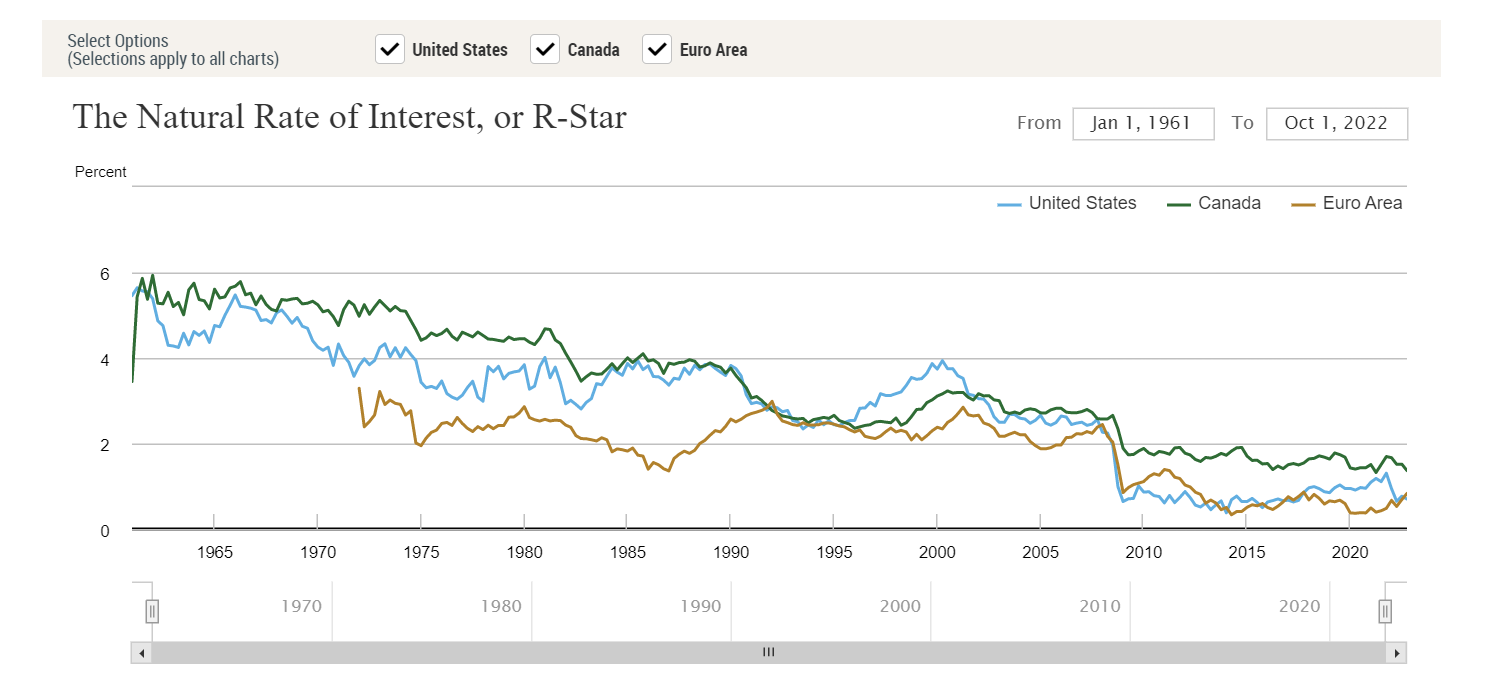 Select Options
(Selections apply to all charts)

United States
Canada
Euro Area

The Natural Rate of Interest, or R-Star

From Jan 1, 1961 To Oct 1, 2022

Percent

United States
Canada
Euro Area

6
4
2
0

1965
1970
1975
1980
1985
1990
1995
2000
2005
2010
2015
2020

1970
1980
1990
2000
2010
2020